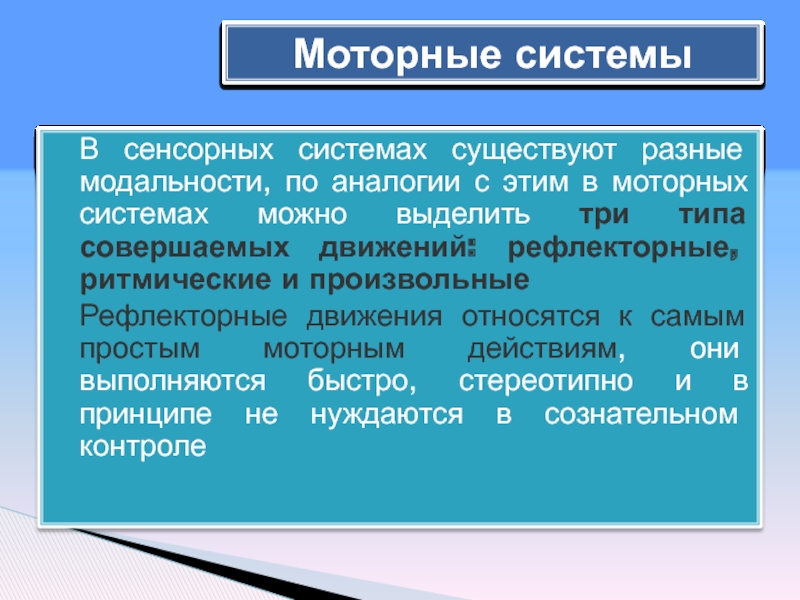 Моторные системы

В сенсорных системах существуют разные модальности, по аналогии с этим в моторных системах можно выделить три типа совершаемых движений: рефлекторные, ритмические и произвольные

Рефлекторные движения относятся к самым простым моторным действиям, они выполняются быстро, стереотипно и в принципе не нуждаются в сознательном контроле